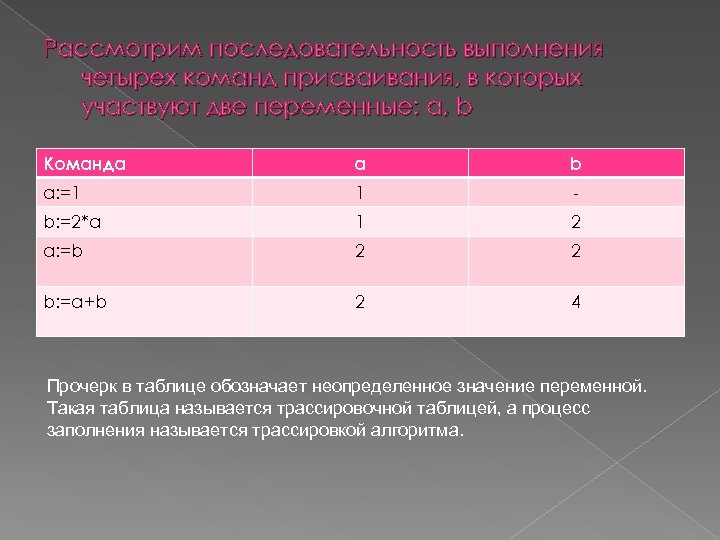 Рассмотрим последовательность выполнения четырех команд присваивания, в которых участвуют две переменные: a, b

| Команда | a | b |
|---|---|---|
| a:=1 | 1 | - |
| b:=2*a | 1 | 2 |
| a:=b | 2 | 2 |
| b:=a+b | 2 | 4 |

Прочерк в таблице обозначает неопределенное значение переменной. Такая таблица называется трассировочной таблицей, а процесс заполнения называется трассировкой алгоритма.